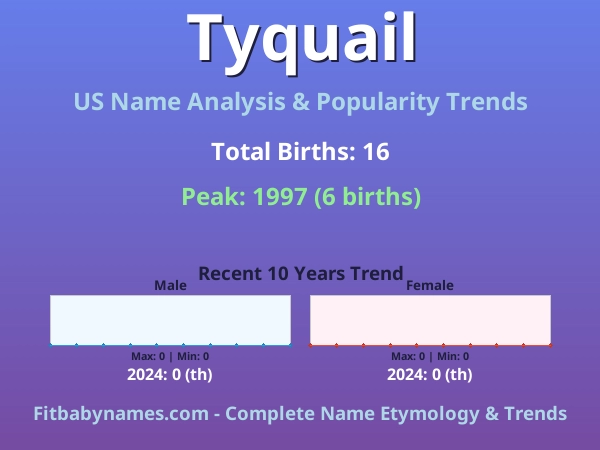 Tyquail

US Name Analysis & Popularity Trends

Total Births: 16

Peak: 1997 (6 births)

Recent 10 Years Trend

Male

Max: 0 | Min: 0

2024: 0 (th)

Female

Max: 0 | Min: 0

2024: 0 (th)

Fitbabynames.com - Complete Name Etymology & Trends